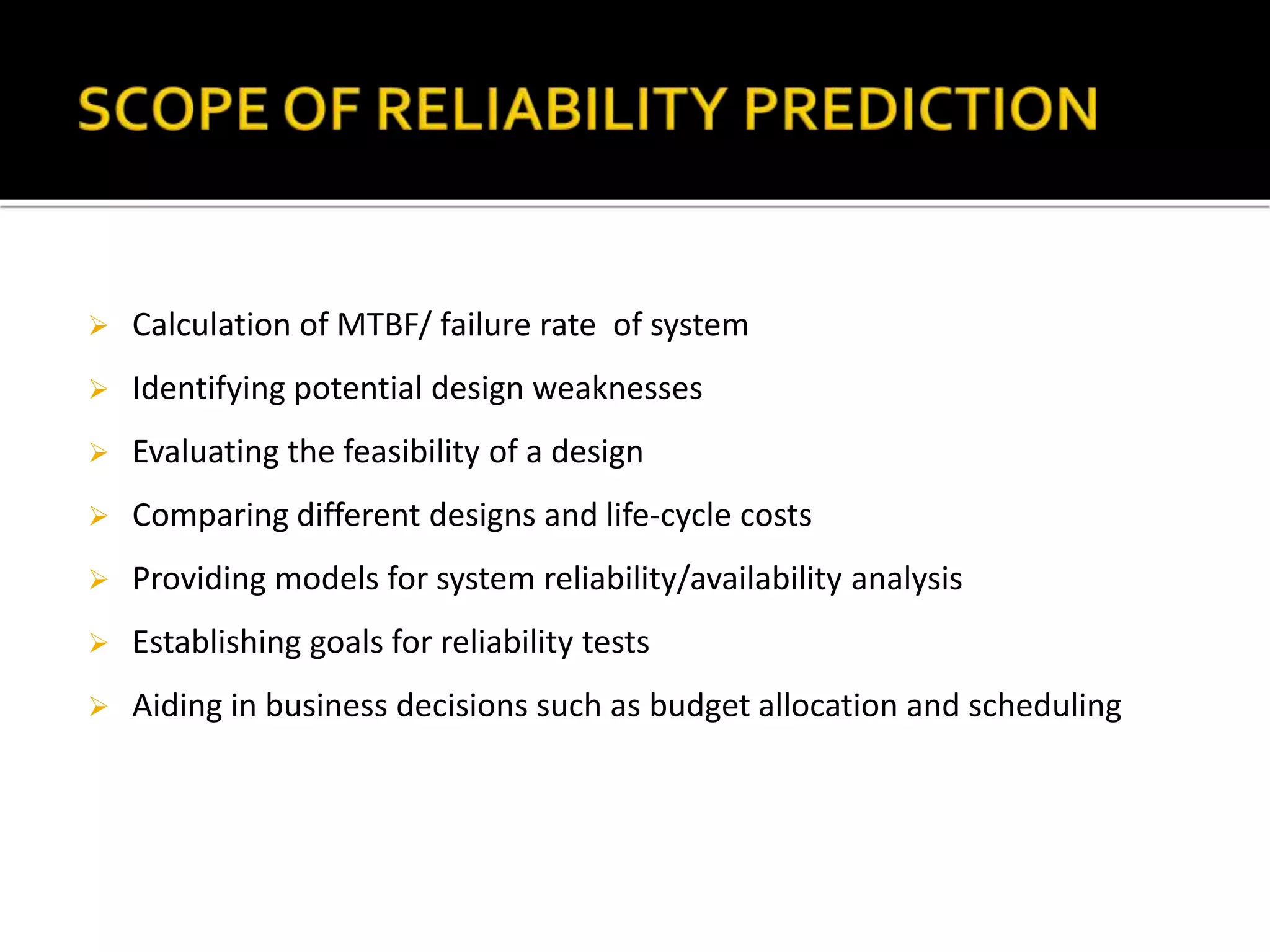 SCOPE OF RELIABILITY PREDICTION

➢ Calculation of MTBF/ failure rate of system

➢ Identifying potential design weaknesses

➢ Evaluating the feasibility of a design

➢ Comparing different designs and life-cycle costs

➢ Providing models for system reliability/availability analysis

➢ Establishing goals for reliability tests

➢ Aiding in business decisions such as budget allocation and scheduling